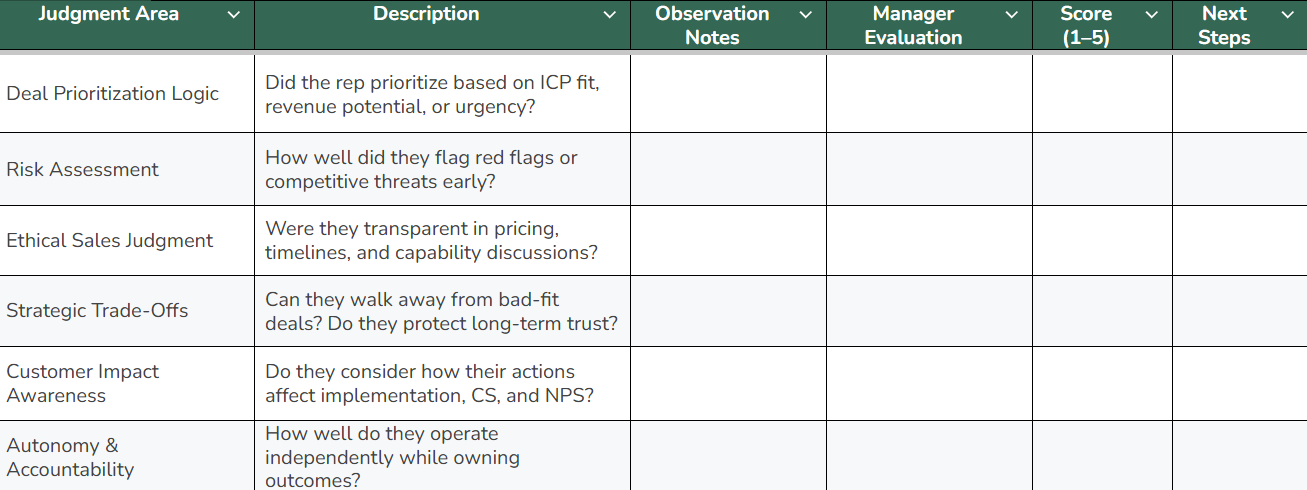 | Judgment Area | Description | Observation Notes | Manager Evaluation | Score (1–5) | Next Steps |
|---|---|---|---|---|---|
| Deal Prioritization Logic | Did the rep prioritize based on ICP fit, revenue potential, or urgency? | | | | |
| Risk Assessment | How well did they flag red flags or competitive threats early? | | | | |
| Ethical Sales Judgment | Were they transparent in pricing, timelines, and capability discussions? | | | | |
| Strategic Trade-Offs | Can they walk away from bad-fit deals? Do they protect long-term trust? | | | | |
| Customer Impact Awareness | Do they consider how their actions affect implementation, CS, and NPS? | | | | |
| Autonomy & Accountability | How well do they operate independently while owning outcomes? | | | | |